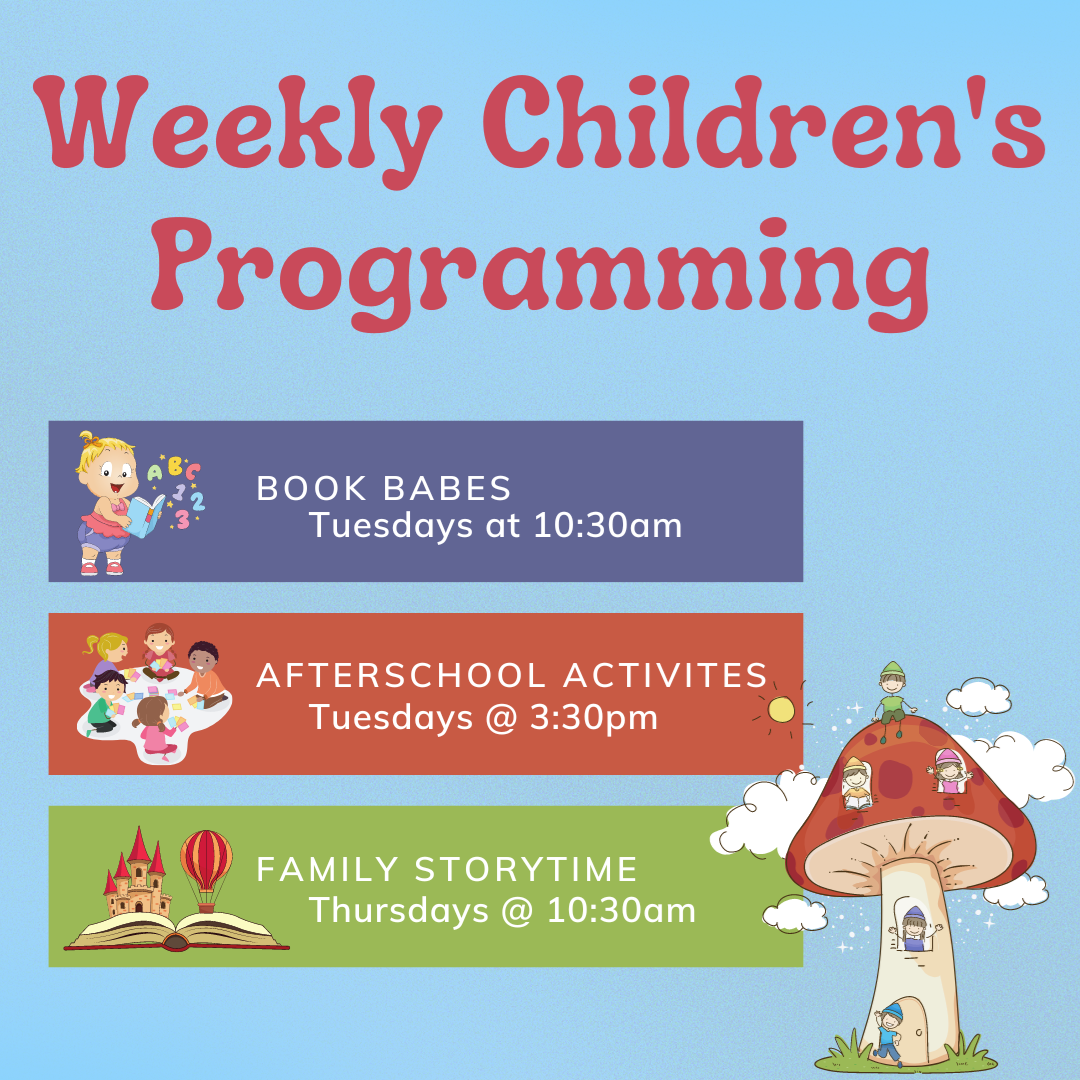 Weekly Children's Programming

ABC 123

BOOK BABES
Tuesdays at 10:30am

AFTERSCHOOL ACTIVITES
Tuesdays @ 3:30pm

FAMILY STORYTIME
Thursdays @ 10:30am